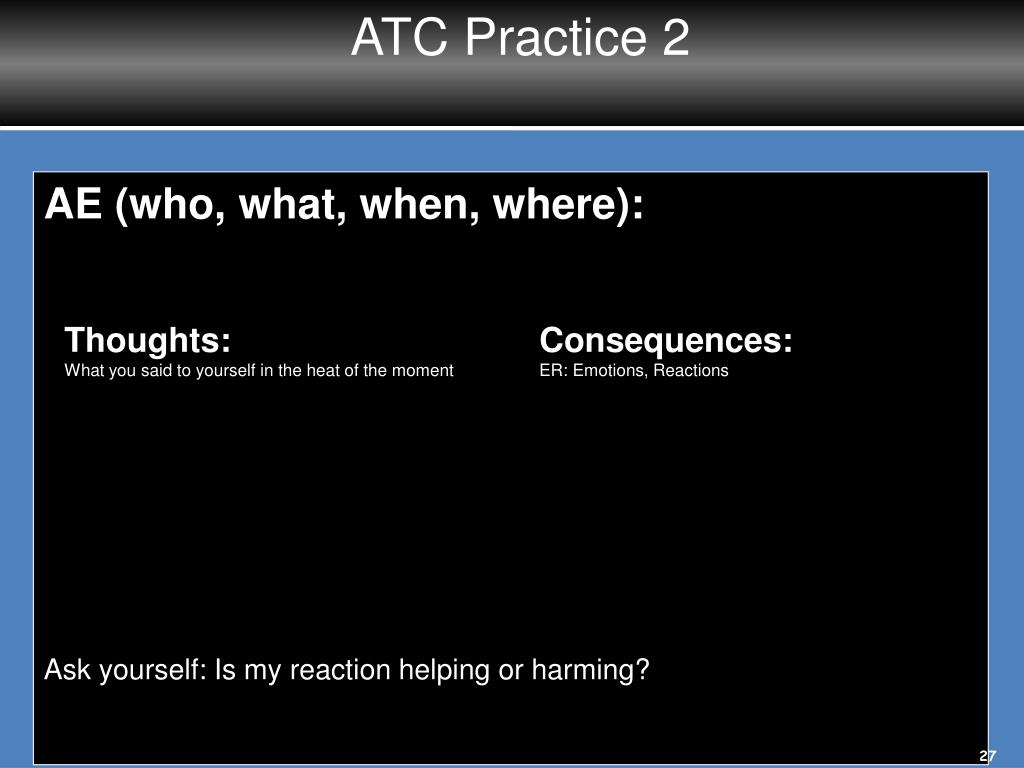 ATC Practice 2

AE (who, what, when, where):

Thoughts:
What you said to yourself in the heat of the moment

Consequences:
ER: Emotions, Reactions

Ask yourself: Is my reaction helping or harming?

27